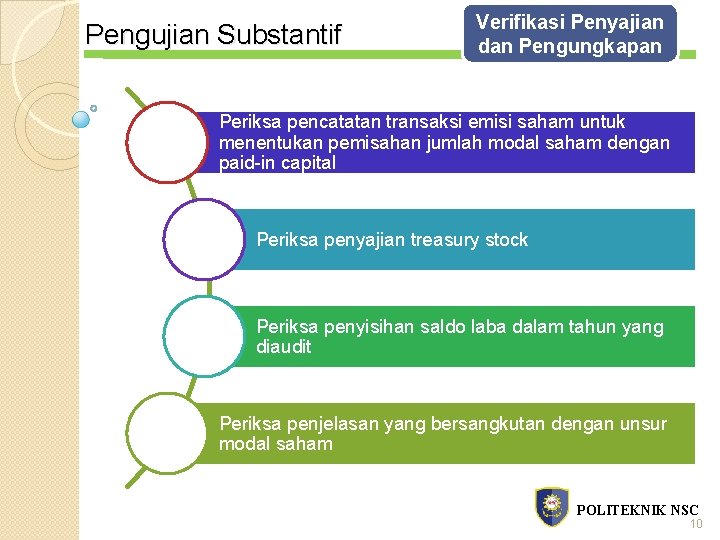 Pengujian Substantif

Verifikasi Penyajian dan Pengungkapan

Periksa pencatatan transaksi emisi saham untuk menentukan pemisahan jumlah modal saham dengan paid-in capital

Periksa penyajian treasury stock

Periksa penyisihan saldo laba dalam tahun yang diaudit

Periksa penjelasan yang bersangkutan dengan unsur modal saham

POLITEKNIK NSC

10